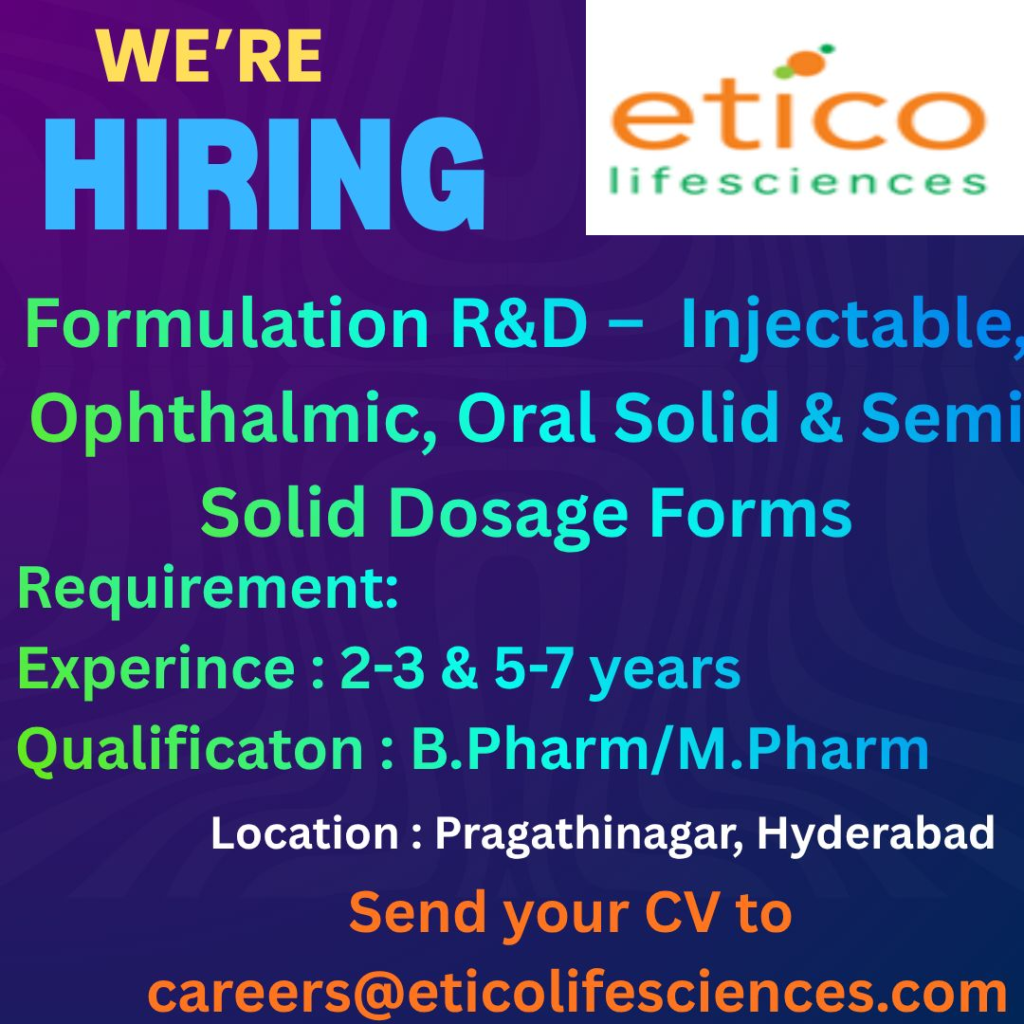 WE'RE
HIRING

etico
lifesciences

Formulation R&D – Injectable, Ophthalmic, Oral Solid & Semi Solid Dosage Forms

Requirement:
Experince : 2-3 & 5-7 years
Qualificaton : B.Pharm/M.Pharm

Location : Pragathinagar, Hyderabad

Send your CV to
careers@eticolifesciences.com